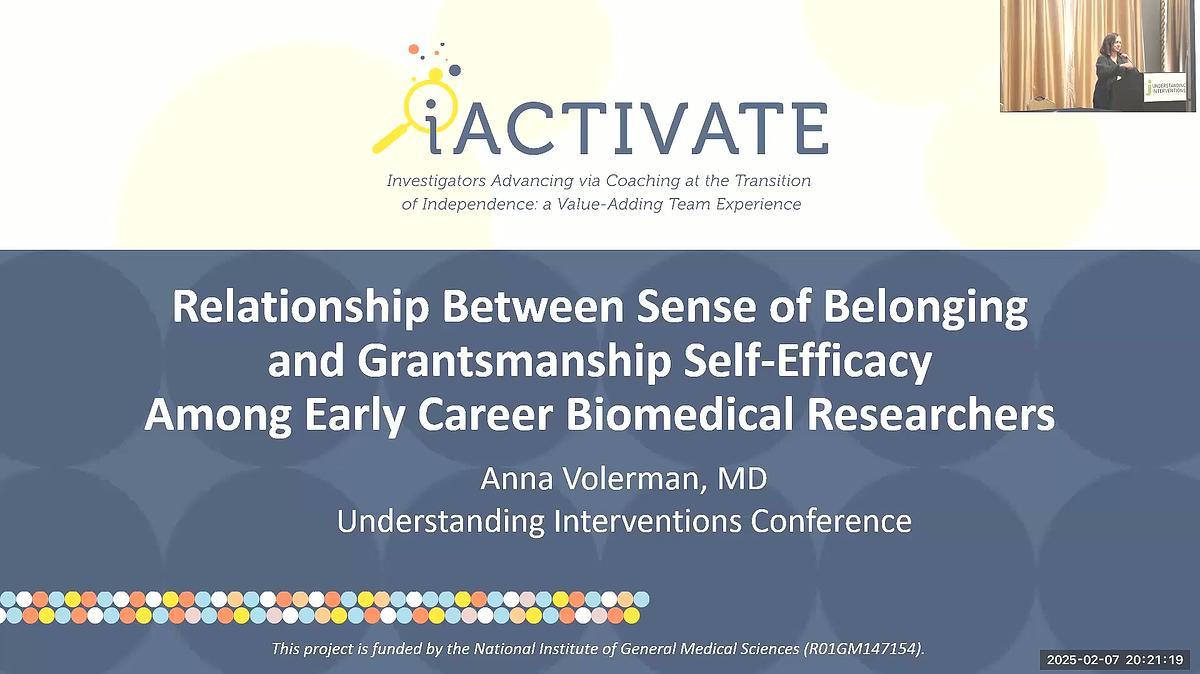 iACTIVATE

Investigators Advancing via Coaching at the Transition of Independence: a Value-Adding Team Experience

Relationship Between Sense of Belonging and Grantsmanship Self-Efficacy Among Early Career Biomedical Researchers

Anna Volerman, MD
Understanding Interventions Conference

This project is funded by the National Institute of General Medical Sciences (R01GM147154).

2025-02-07 20:21:19